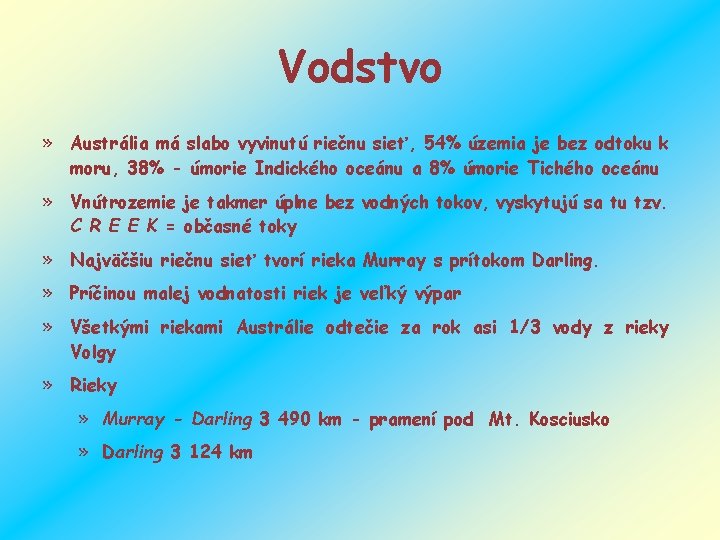 Vodstvo

» Austrália má slabo vyvinutú riečnu sieť, 54% územia je bez odtoku k moru, 38% - úmorie Indického oceánu a 8% úmorie Tichého oceánu

» Vnútrozemie je takmer úplne bez vodných tokov, vyskytujú sa tu tzv. C R E E K = občasné toky

» Najväčšiu riečnu sieť tvorí rieka Murray s prítokom Darling.

» Príčinou malej vodnatosti riek je veľký výpar

» Všetkými riekami Austrálie odtečie za rok asi 1/3 vody z rieky Volgy

» Rieky

» Murray - Darling 3 490 km - pramení pod Mt. Kosciusko

» Darling 3 124 km